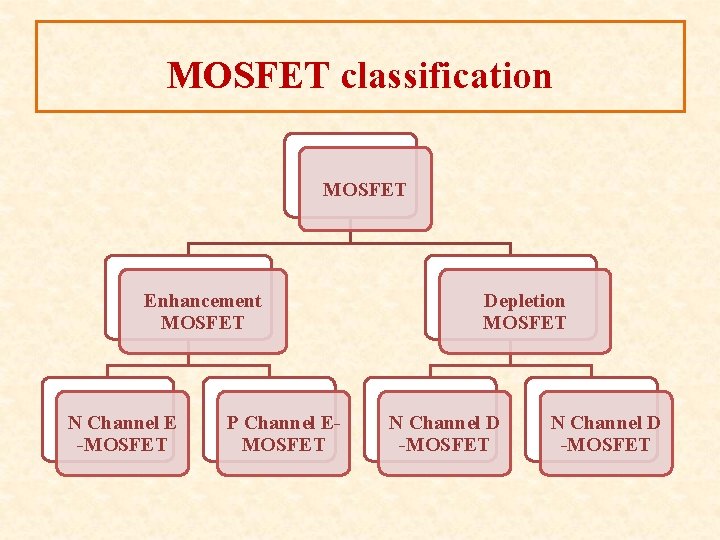 MOSFET classification

MOSFET

Enhancement MOSFET

Depletion MOSFET

N Channel E -MOSFET

P Channel E-MOSFET

N Channel D -MOSFET

N Channel D -MOSFET